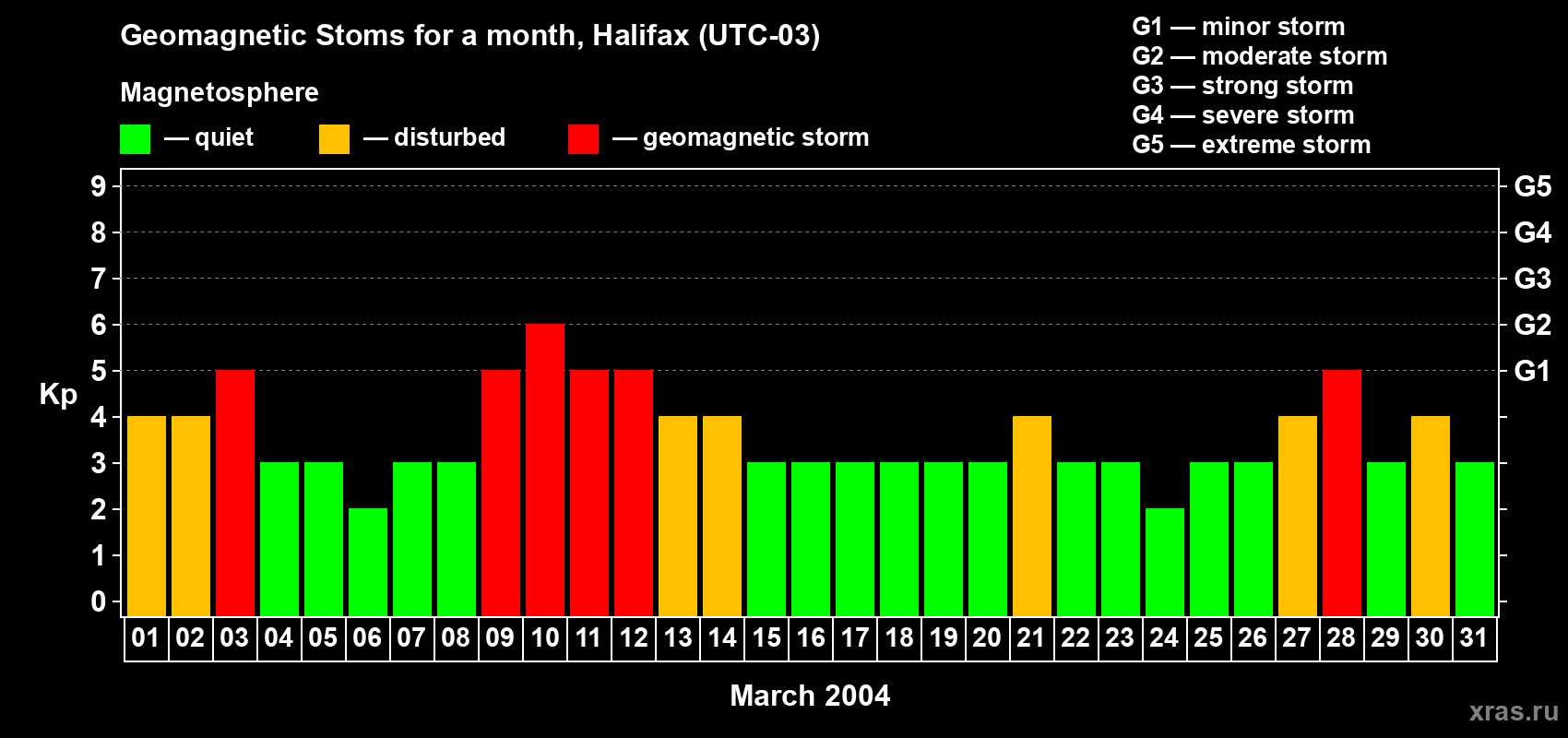 Geomagnetic Stoms for a month, Halifax (UTC-03)

Magnetosphere

— quiet — disturbed — geomagnetic storm

G1 — minor storm
G2 — moderate storm
G3 — strong storm
G4 — severe storm
G5 — extreme storm

Kp

9
8
7
6
5
4
3
2
1
0

G5
G4
G3
G2
G1

01 02 03 04 05 06 07 08 09 10 11 12 13 14 15 16 17 18 19 20 21 22 23 24 25 26 27 28 29 30 31

March 2004

xras.ru